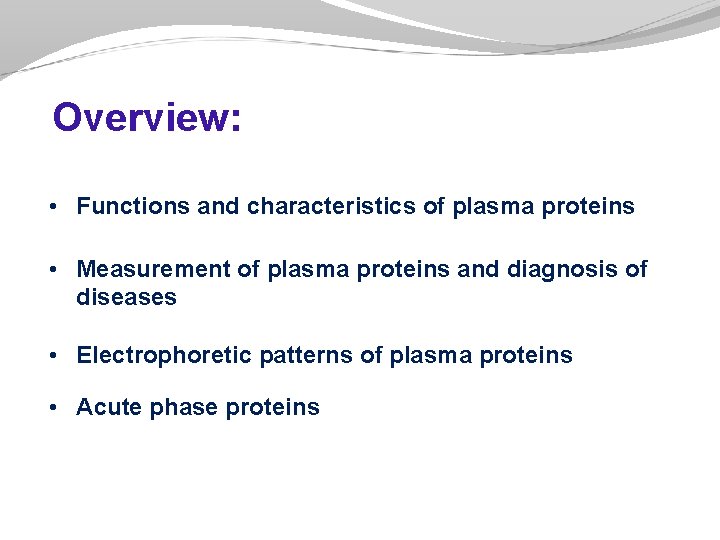 Overview:

• Functions and characteristics of plasma proteins

• Measurement of plasma proteins and diagnosis of diseases

• Electrophoretic patterns of plasma proteins

• Acute phase proteins